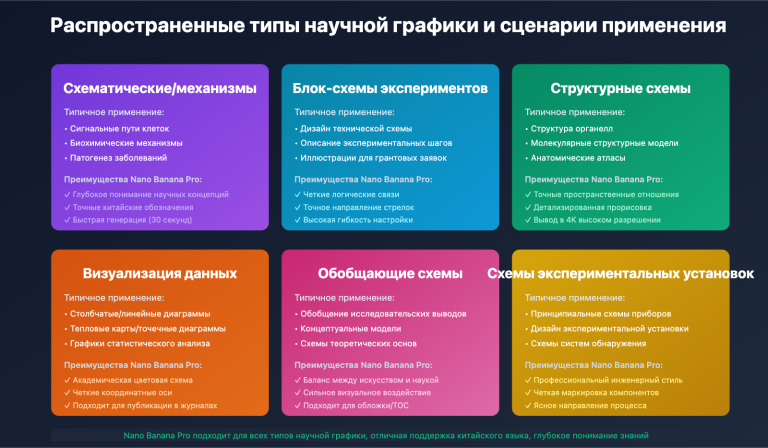 Распространенные типы научной графики и сценарии применения

Схематические/механизмы

Типичное применение:
• Сигнальные пути клеток
• Биохимические механизмы
• Патогенез заболеваний

Преимущества Nano Banana Pro:
✓ Глубокое понимание научных концепций
✓ Точные китайские обозначения
✓ Быстрая генерация (30 секунд)

Блок-схемы экспериментов

Типичное применение:
• Дизайн технической схемы
• Описание экспериментальных шагов
• Иллюстрации для грантовых заявок

Преимущества Nano Banana Pro:
✓ Четкие логические связи
✓ Точное направление стрелок
✓ Высокая гибкость настройки

Структурные схемы

Типичное применение:
• Структура органелл
• Молекулярные структурные модели
• Анатомические атласы

Преимущества Nano Banana Pro:
✓ Точные пространственные отношения
✓ Детализированная прорисовка
✓ Вывод в 4K высоком разрешении

Визуализация данных

Типичное применение:
• Столбчатые/линейные диаграммы
• Тепловые карты/точечные диаграммы
• Графики статистического анализа

Преимущества Nano Banana Pro:
✓ Академическая цветовая схема
✓ Четкие координатные оси
✓ Подходит для публикации в журналах

Обобщающие схемы

Типичное применение:
• Обобщение исследовательских выводов
• Концептуальные модели
• Схемы теоретических основ

Преимущества Nano Banana Pro:
✓ Баланс между искусством и наукой
✓ Сильное визуальное воздействие
✓ Подходит для обложки/TOC

Схемы экспериментальных установок

Типичное применение:
• Принципиальные схемы приборов
• Дизайн экспериментальной установки
• Схемы систем обнаружения

Преимущества Nano Banana Pro:
✓ Профессиональный инженерный стиль
✓ Четкая маркировка компонентов
✓ Ясное направление процесса

Nano Banana Pro подходит для всех типов научной графики, отличная поддержка китайского языка, глубокое понимание знаний